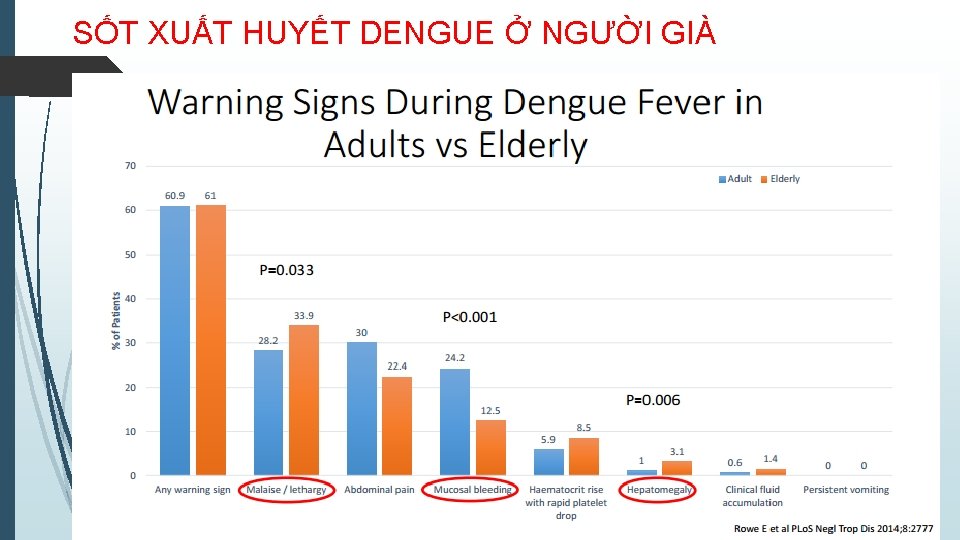 SỐT XUẤT HUYẾT DENGUE Ở NGƯỜI GIÀ

Warning Signs During Dengue Fever in Adults vs Elderly

Adult Elderly

% of Patients

70
60
50
40
30
20
10
0

60.9 61
P=0.033
28.2 33.9
30 22.4
P<0.001
24.2 12.5
5.9 8.5
P=0.006
1 3.1
0.6 1.4
0 0

Any warning sign
Malaise / lethargy
Abdominal pain
Mucosal bleeding
Haematocrit rise with rapid platelet drop
Hepatomegaly
Clinical fluid accumulation
Persistent vomiting

Rowe E et al PLoS Negl Trop Dis 2014;8:2777